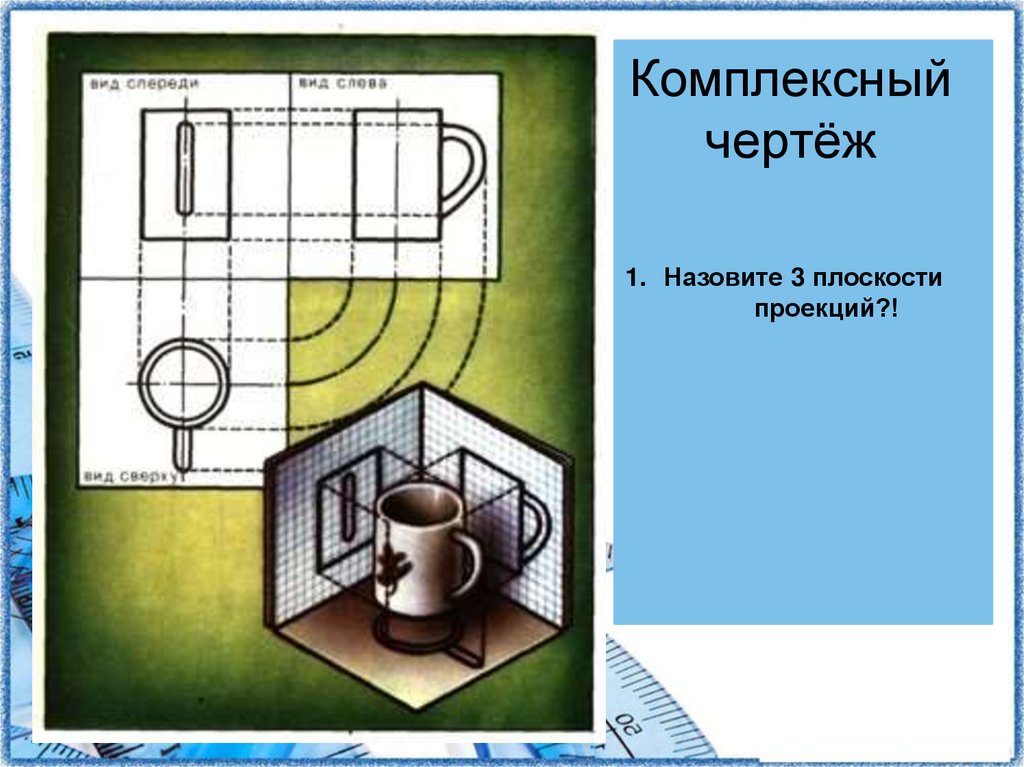 вид спереди

вид слева

вид сверху

Комплексный чертёж

1. Назовите 3 плоскости проекций?!